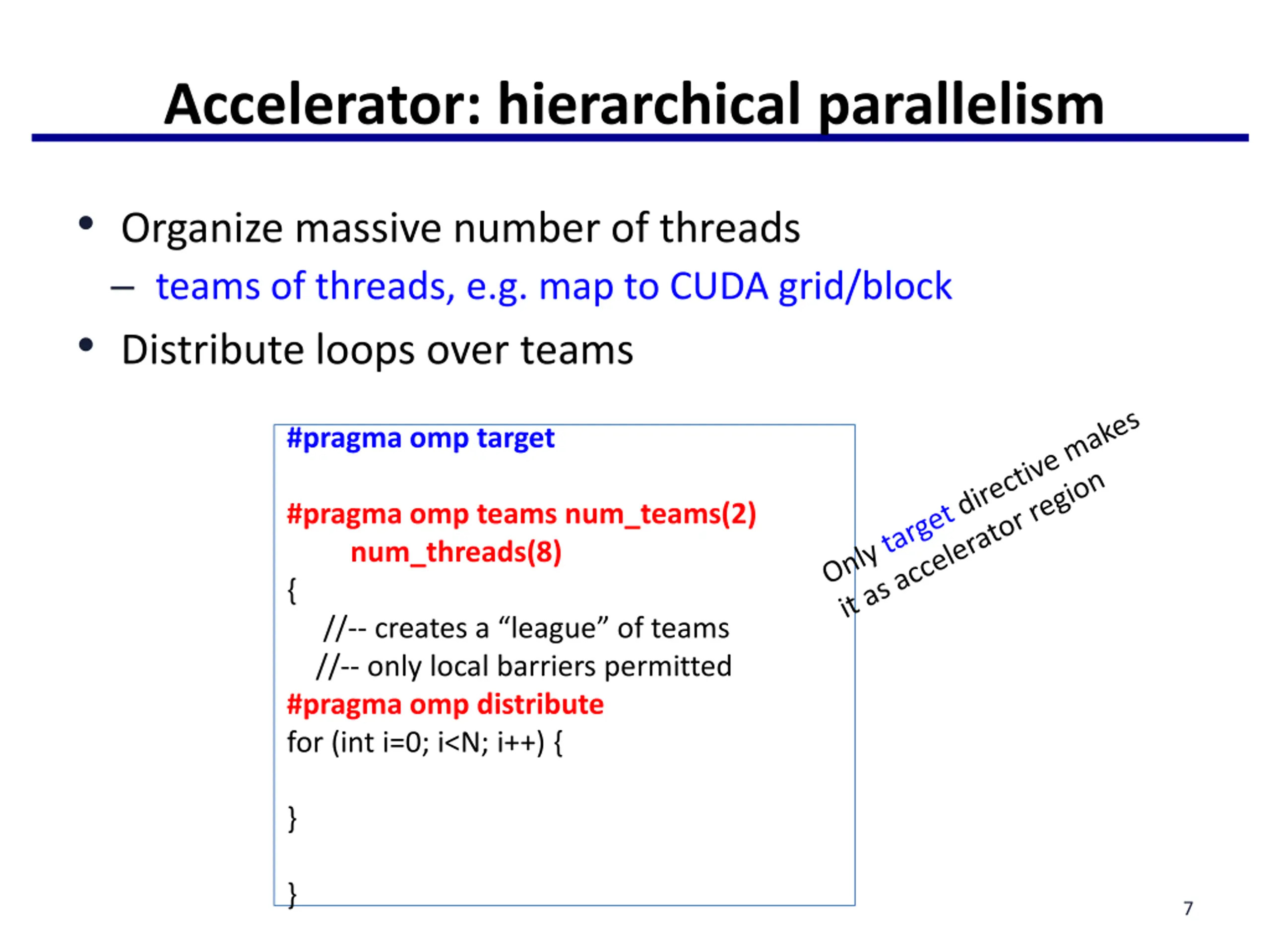 Accelerator: hierarchical parallelism

• Organize massive number of threads
– teams of threads, e.g. map to CUDA grid/block
• Distribute loops over teams

#pragma omp target

#pragma omp teams num_teams(2)
num_threads(8)
{
//-- creates a “league” of teams
//-- only local barriers permitted
#pragma omp distribute
for (int i=0; i<N; i++) {

}

}

Only target directive makes it as accelerator region

7